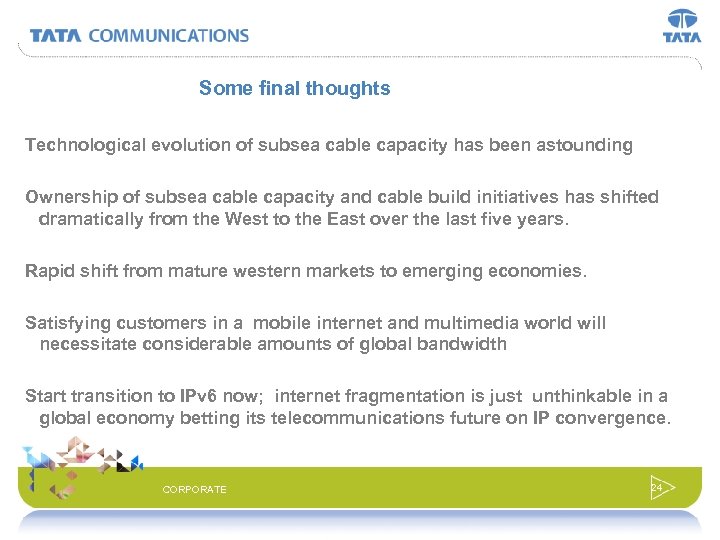 TATA COMMUNICATIONS

TATA

Some final thoughts

Technological evolution of subsea cable capacity has been astounding

Ownership of subsea cable capacity and cable build initiatives has shifted dramatically from the West to the East over the last five years.

Rapid shift from mature western markets to emerging economies.

Satisfying customers in a mobile internet and multimedia world will necessitate considerable amounts of global bandwidth

Start transition to IPv6 now; internet fragmentation is just unthinkable in a global economy betting its telecommunications future on IP convergence.

CORPORATE

24